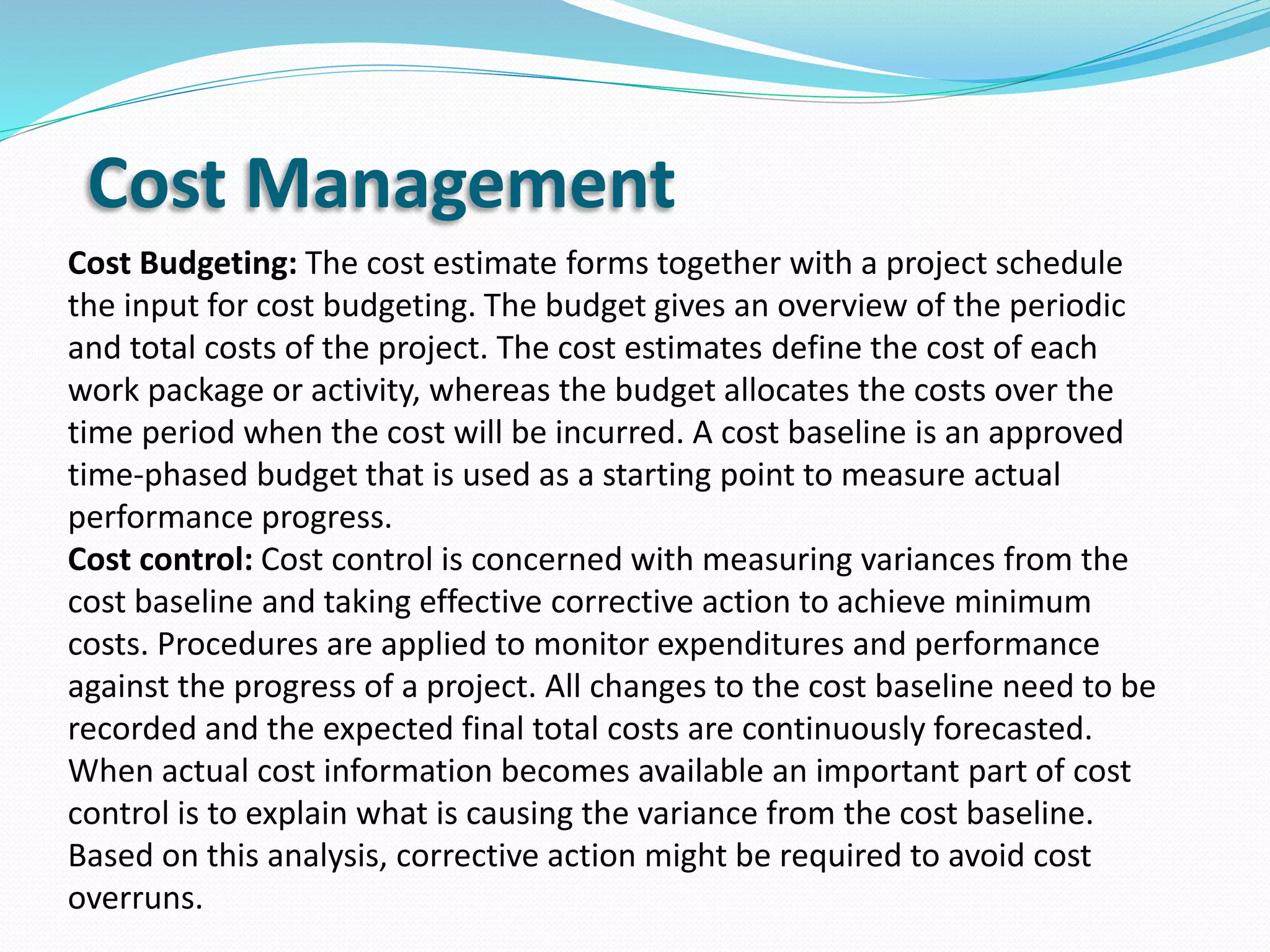 Cost Management

Cost Budgeting: The cost estimate forms together with a project schedule the input for cost budgeting. The budget gives an overview of the periodic and total costs of the project. The cost estimates define the cost of each work package or activity, whereas the budget allocates the costs over the time period when the cost will be incurred. A cost baseline is an approved time-phased budget that is used as a starting point to measure actual performance progress.
Cost control: Cost control is concerned with measuring variances from the cost baseline and taking effective corrective action to achieve minimum costs. Procedures are applied to monitor expenditures and performance against the progress of a project. All changes to the cost baseline need to be recorded and the expected final total costs are continuously forecasted. When actual cost information becomes available an important part of cost control is to explain what is causing the variance from the cost baseline. Based on this analysis, corrective action might be required to avoid cost overruns.